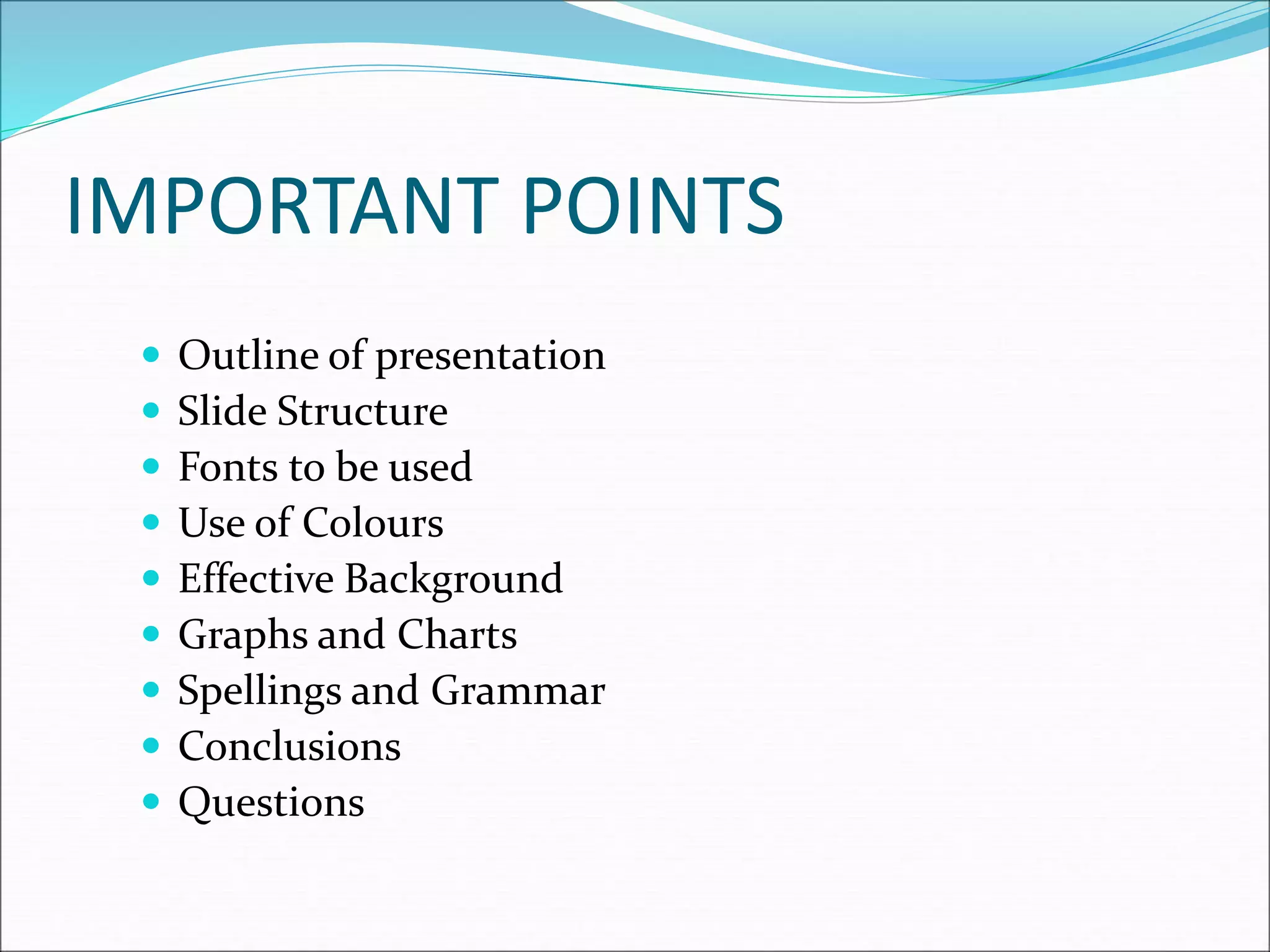 IMPORTANT POINTS

- Outline of presentation
- Slide Structure
- Fonts to be used
- Use of Colours
- Effective Background
- Graphs and Charts
- Spellings and Grammar
- Conclusions
- Questions